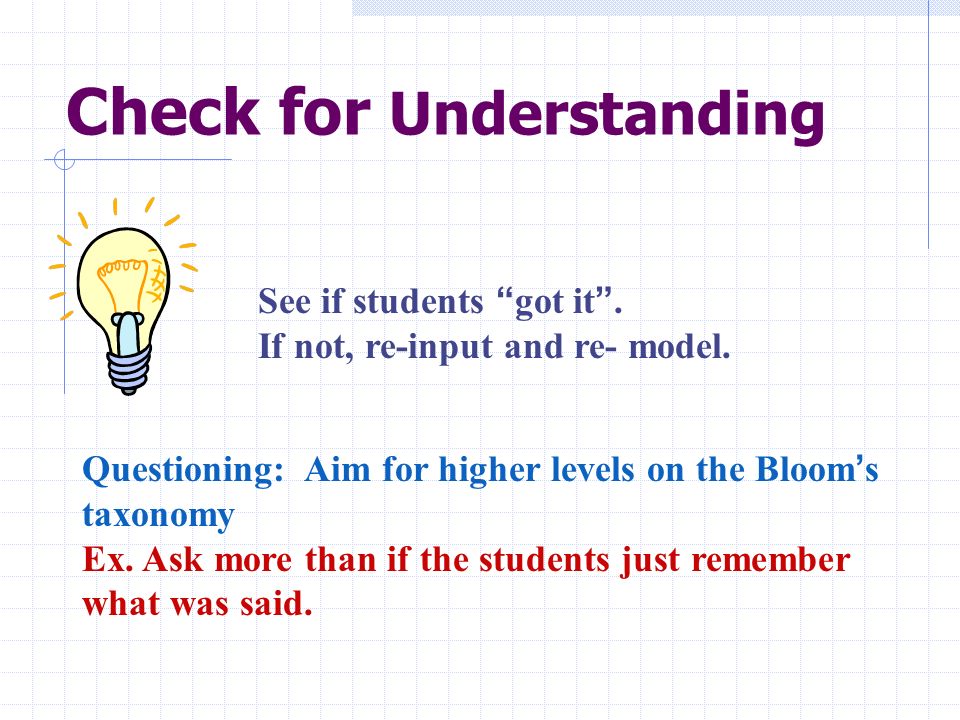 Check for Understanding

See if students “got it”.
If not, re-input and re- model.

Questioning: Aim for higher levels on the Bloom’s taxonomy
Ex. Ask more than if the students just remember what was said.